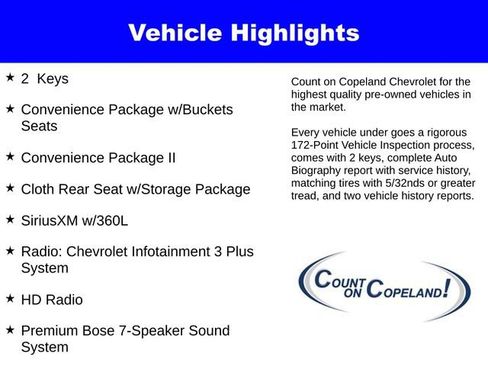 Vehicle Highlights

★ 2 Keys

★ Convenience Package w/Buckets Seats

★ Convenience Package II

★ Cloth Rear Seat w/Storage Package

★ SiriusXM w/360L

★ Radio: Chevrolet Infotainment 3 Plus System

★ HD Radio

★ Premium Bose 7-Speaker Sound System

Count on Copeland Chevrolet for the highest quality pre-owned vehicles in the market.

Every vehicle under goes a rigorous 172-Point Vehicle Inspection process, comes with 2 keys, complete Auto Biography report with service history, matching tires with 5/32nds or greater tread, and two vehicle history reports.

COUNT ON COPELAND!